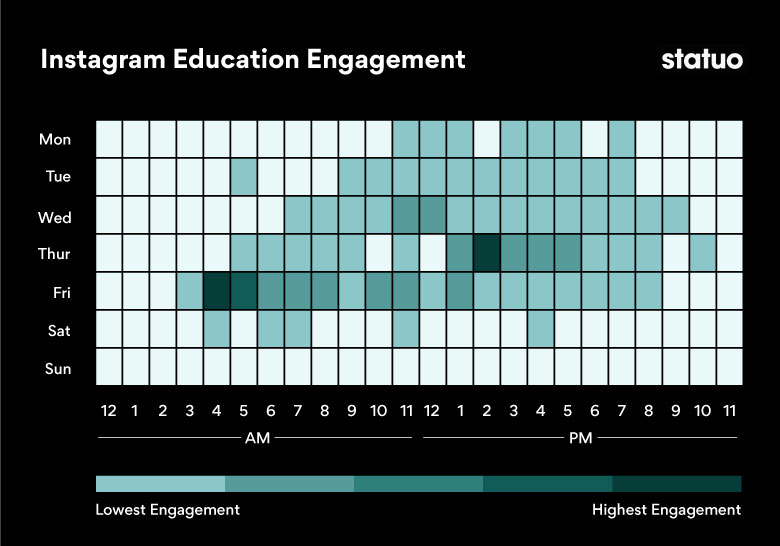 Instagram Education Engagement

statuo

Mon
Tue
Wed
Thur
Fri
Sat
Sun

12 1 2 3 4 5 6 7 8 9 10 11 12 1 2 3 4 5 6 7 8 9 10 11

AM

PM

Lowest Engagement

Highest Engagement